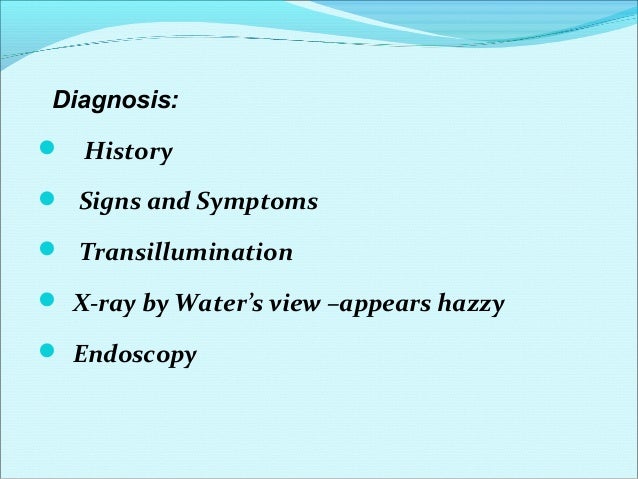 Diagnosis:

- History
- Signs and Symptoms
- Transillumination
- X-ray by Water's view –appears hazzy
- Endoscopy